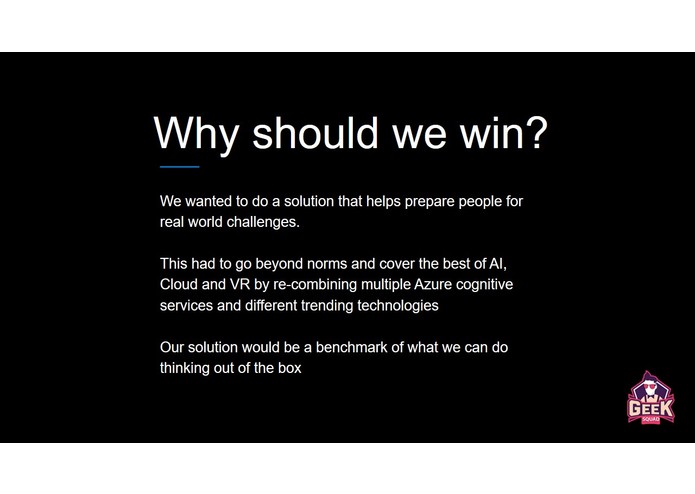 Why should we win?

We wanted to do a solution that helps prepare people for real world challenges.

This had to go beyond norms and cover the best of AI, Cloud and VR by re-combining multiple Azure cognitive services and different trending technologies

Our solution would be a benchmark of what we can do thinking out of the box

GEEK
SQUAD